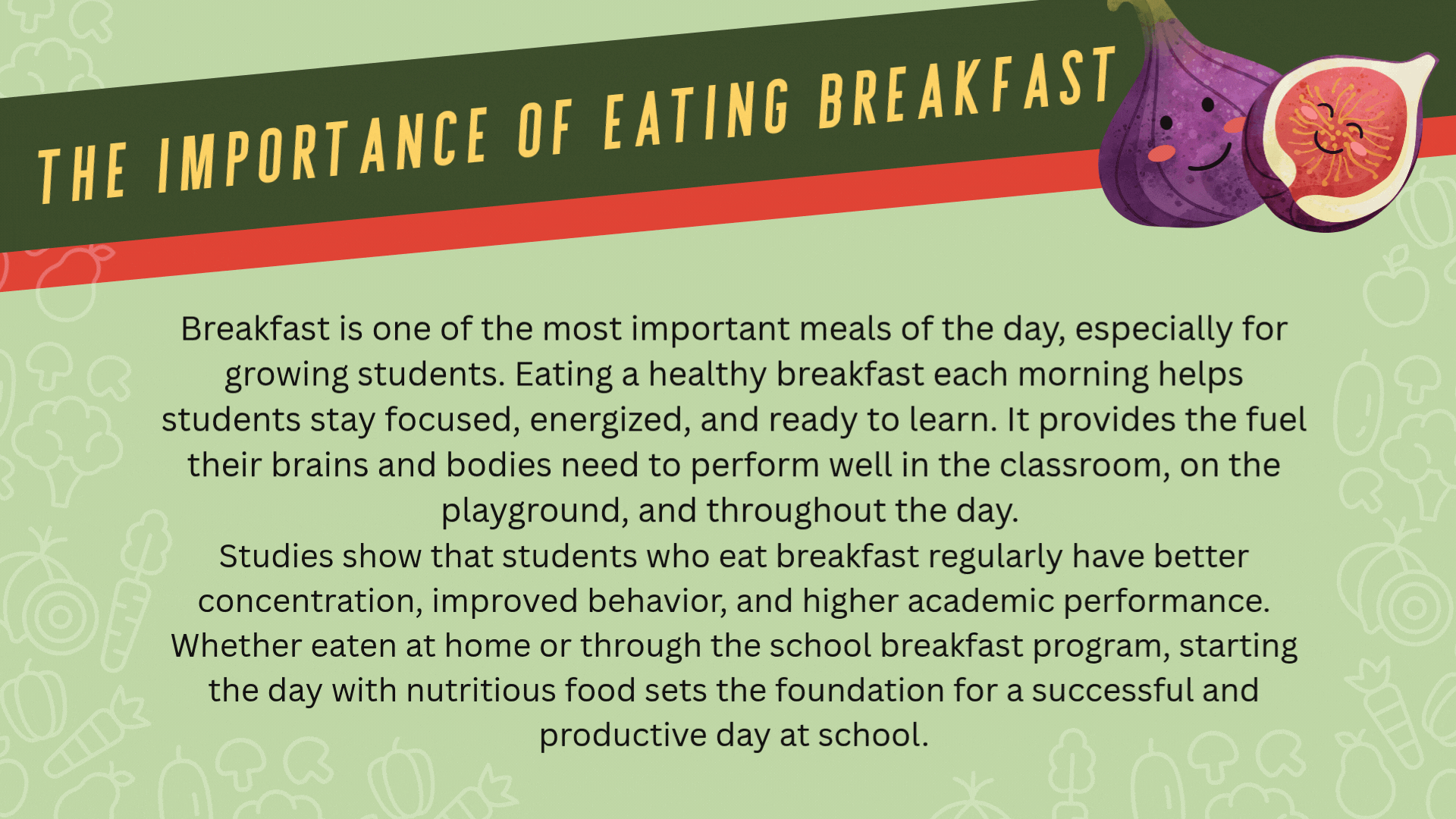 THE IMPORTANCE OF EATING BREAKFAST

Breakfast is one of the most important meals of the day, especially for growing students. Eating a healthy breakfast each morning helps students stay focused, energized, and ready to learn. It provides the fuel their brains and bodies need to perform well in the classroom, on the playground, and throughout the day.
Studies show that students who eat breakfast regularly have better concentration, improved behavior, and higher academic performance. Whether eaten at home or through the school breakfast program, starting the day with nutritious food sets the foundation for a successful and productive day at school.